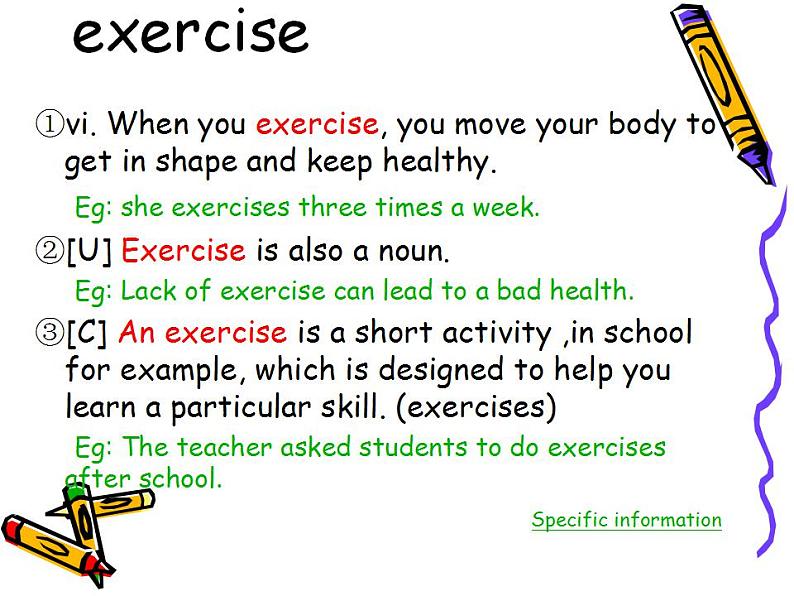 exercise

①vi. When you exercise, you move your body to get in shape and keep healthy.

Eg: she exercises three times a week.

②[U] Exercise is also a noun.

Eg: Lack of exercise can lead to a bad health.

③[C] An exercise is a short activity ,in school for example, which is designed to help you learn a particular skill. (exercises)

Eg: The teacher asked students to do exercises after school.

Specific information